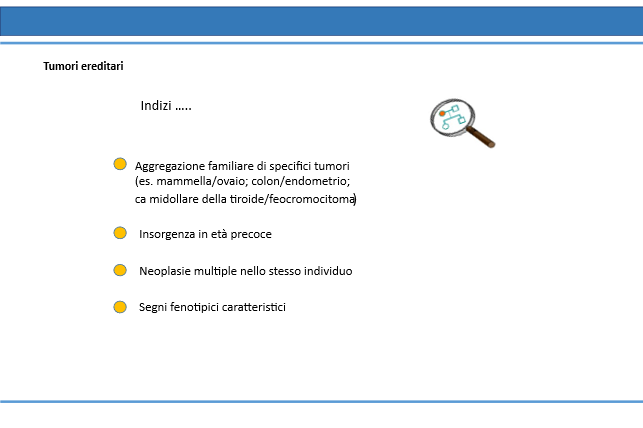 Tumori ereditari

Indizi …..

Aggregazione familiare di specifici tumori (es. mammella/ovaio; colon/endometrio; ca midollare della tiroide/feocromocitoma)

Insorgenza in età precoce

Neoplasie multiple nello stesso individuo

Segni fenotipici caratteristici